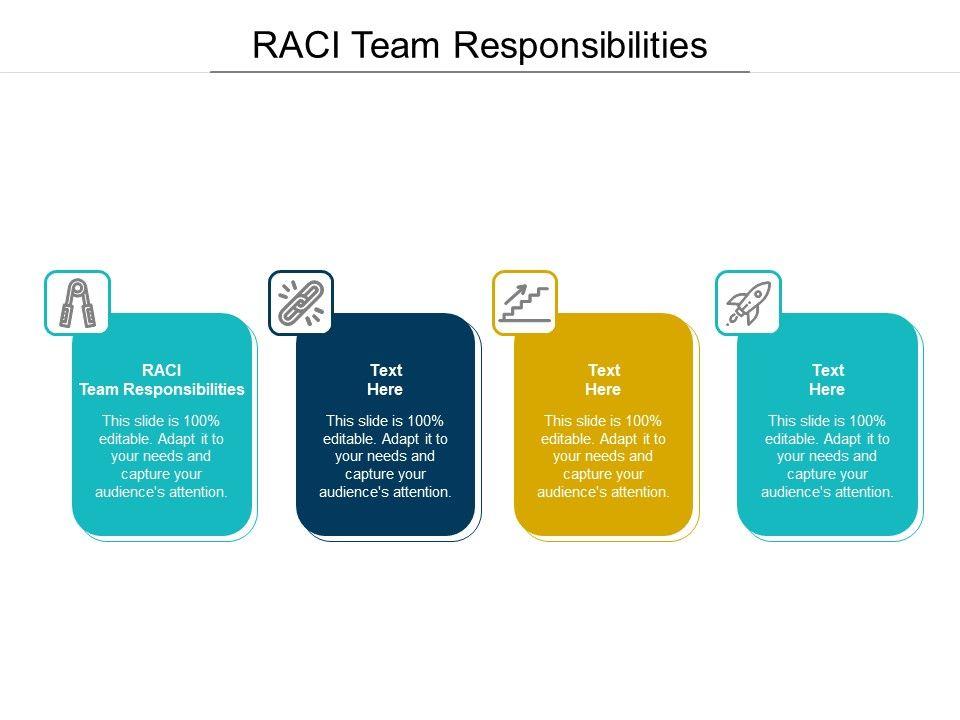 RACI Team Responsibilities

RACI
Team Responsibilities

This slide is 100% editable. Adapt it to your needs and capture your audience's attention.

Text
Here

This slide is 100% editable. Adapt it to your needs and capture your audience's attention.

Text
Here

This slide is 100% editable. Adapt it to your needs and capture your audience's attention.

Text
Here

This slide is 100% editable. Adapt it to your needs and capture your audience's attention.